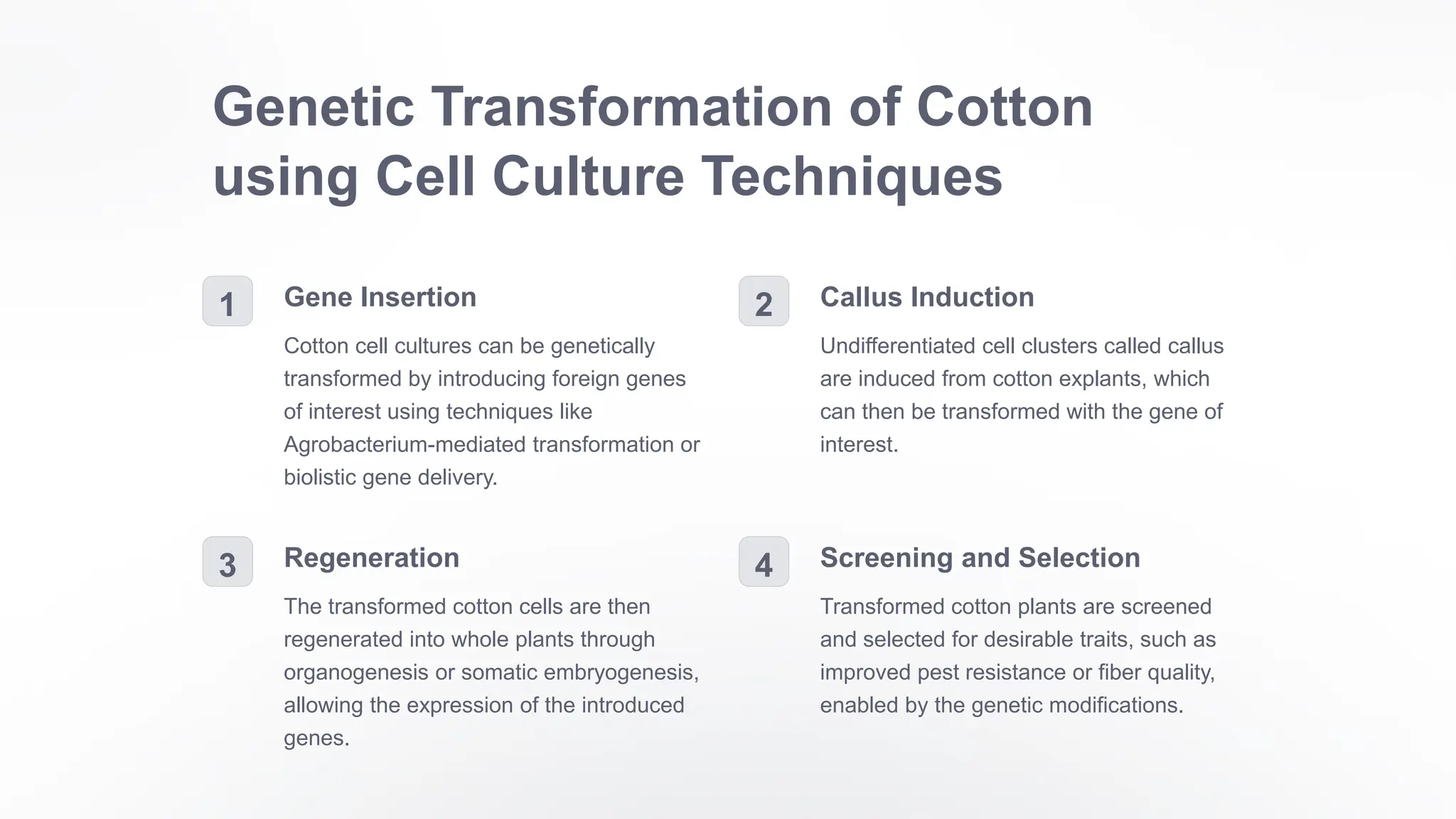 Genetic Transformation of Cotton using Cell Culture Techniques

1

Gene Insertion

Cotton cell cultures can be genetically transformed by introducing foreign genes of interest using techniques like Agrobacterium-mediated transformation or biolistic gene delivery.

2

Callus Induction

Undifferentiated cell clusters called callus are induced from cotton explants, which can then be transformed with the gene of interest.

3

Regeneration

The transformed cotton cells are then regenerated into whole plants through organogenesis or somatic embryogenesis, allowing the expression of the introduced genes.

4

Screening and Selection

Transformed cotton plants are screened and selected for desirable traits, such as improved pest resistance or fiber quality, enabled by the genetic modifications.